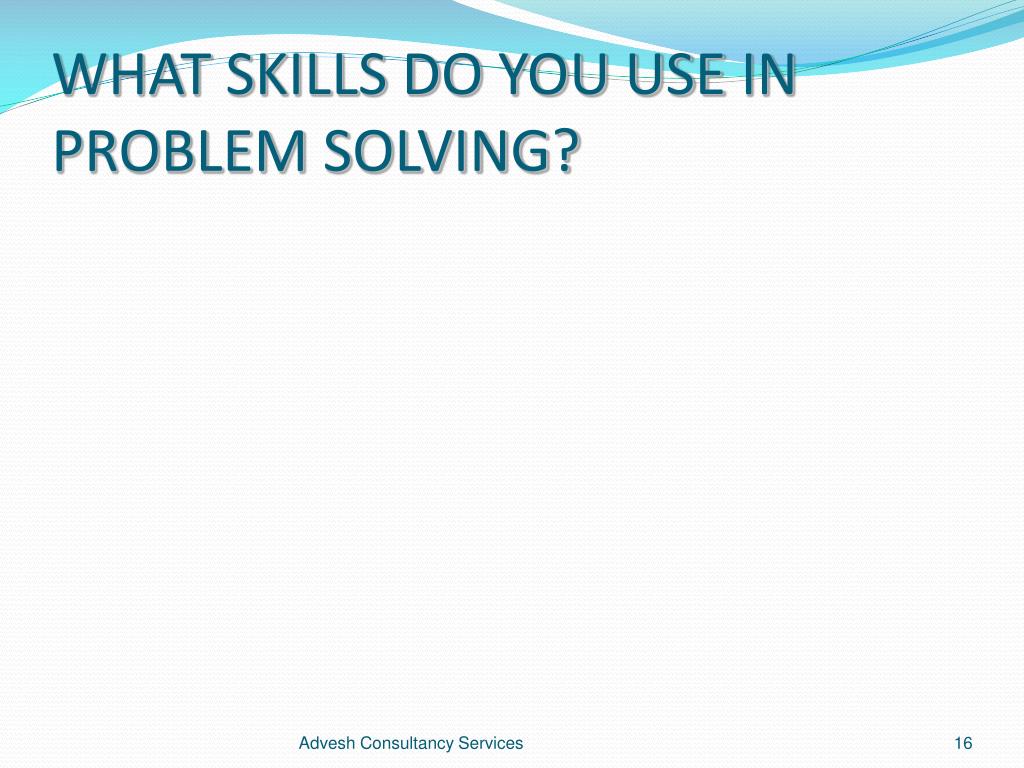 WHAT SKILLS DO YOU USE IN PROBLEM SOLVING?

Advesh Consultancy Services

16